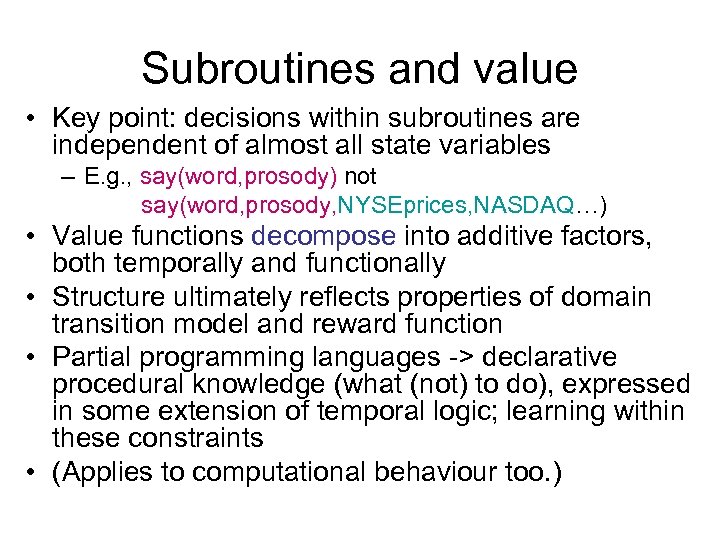 Subroutines and value

• Key point: decisions within subroutines are independent of almost all state variables
  – E.g., say(word,prosody) not
    say(word,prosody,NYSEprices,NASDAQ…)
• Value functions decompose into additive factors, both temporally and functionally
• Structure ultimately reflects properties of domain transition model and reward function
• Partial programming languages -> declarative procedural knowledge (what (not) to do), expressed in some extension of temporal logic; learning within these constraints
• (Applies to computational behaviour too.)